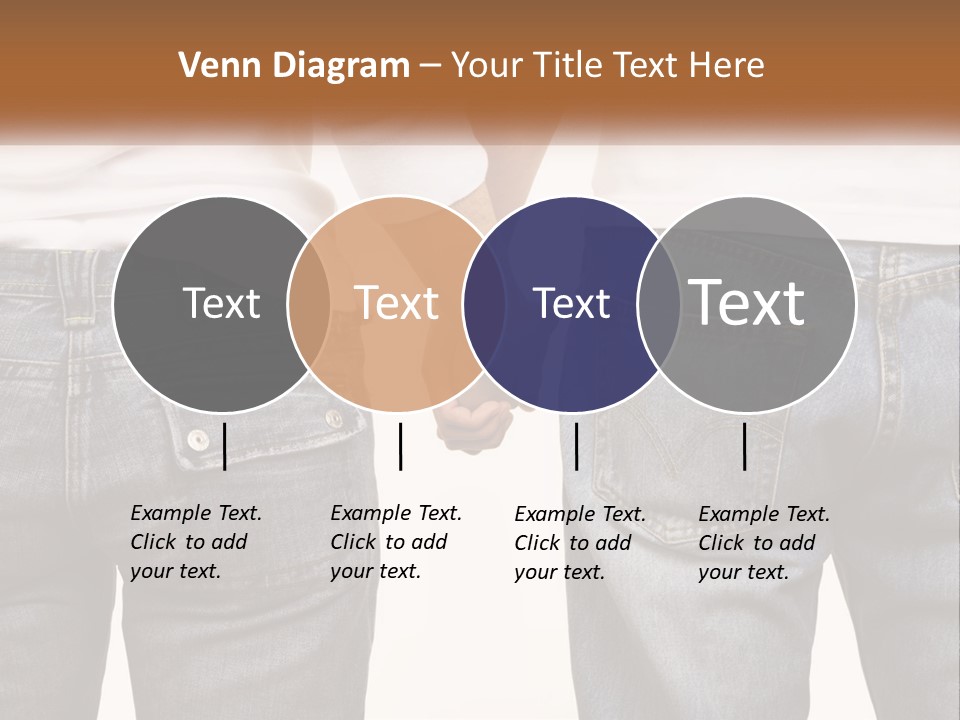 Venn Diagram – Your Title Text Here

Text

Text

Text

Text

Example Text. Click to add your text.

Example Text. Click to add your text.

Example Text. Click to add your text.

Example Text. Click to add your text.